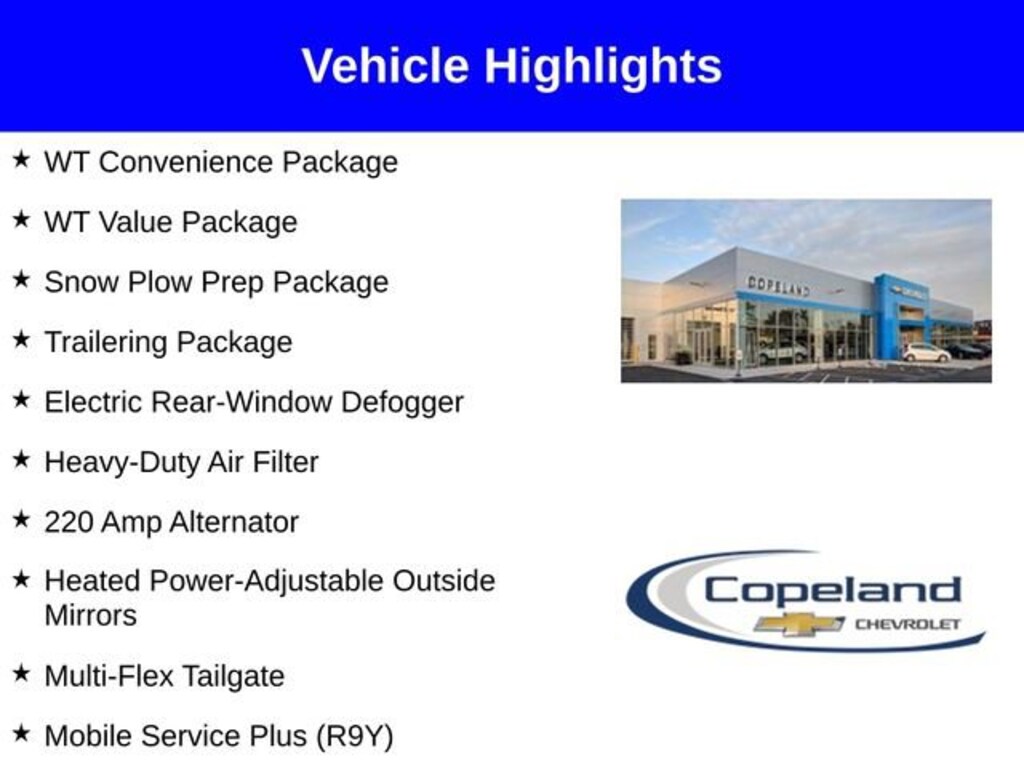 Vehicle Highlights

★ WT Convenience Package

★ WT Value Package

★ Snow Plow Prep Package

★ Trailering Package

★ Electric Rear-Window Defogger

★ Heavy-Duty Air Filter

★ 220 Amp Alternator

★ Heated Power-Adjustable Outside Mirrors

★ Multi-Flex Tailgate

★ Mobile Service Plus (R9Y)

COPELAND

Copeland
CHEVROLET